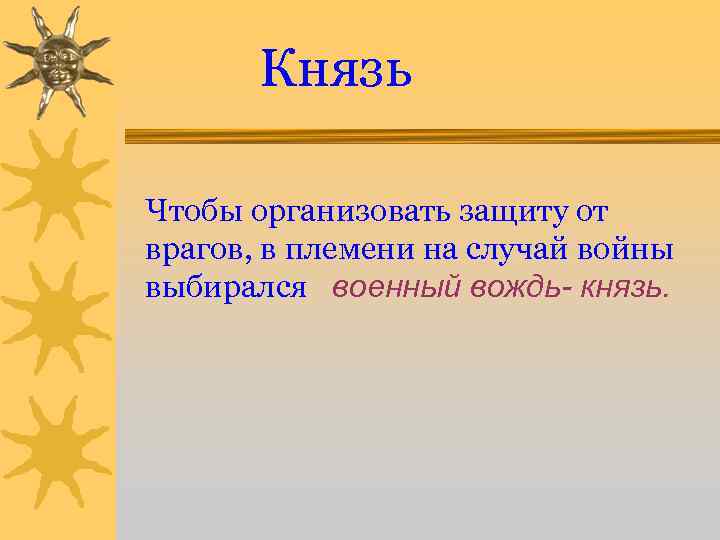 Князь

Чтобы организовать защиту от врагов, в племени на случай войны выбирался военный вождь- князь.